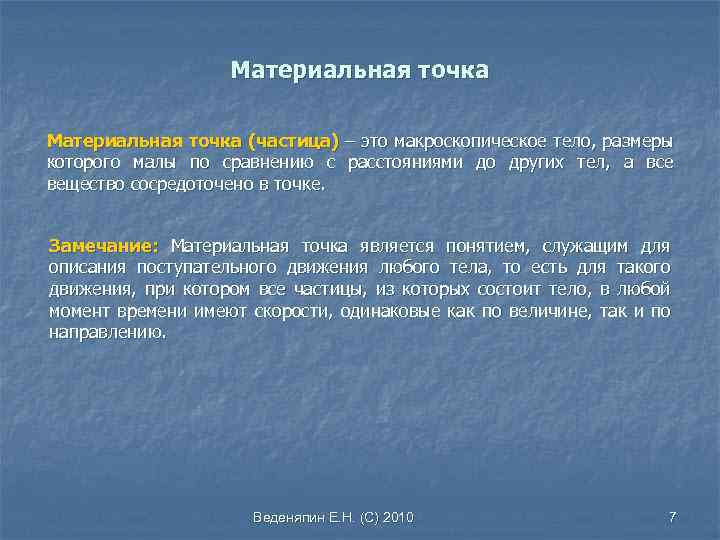 Материальная точка

Материальная точка (частица) – это макроскопическое тело, размеры которого малы по сравнению с расстояниями до других тел, а все вещество сосредоточено в точке.

Замечание: Материальная точка является понятием, служащим для описания поступательного движения любого тела, то есть для такого движения, при котором все частицы, из которых состоит тело, в любой момент времени имеют скорости, одинаковые как по величине, так и по направлению.

Веденяпин Е.Н. (С) 2010

7